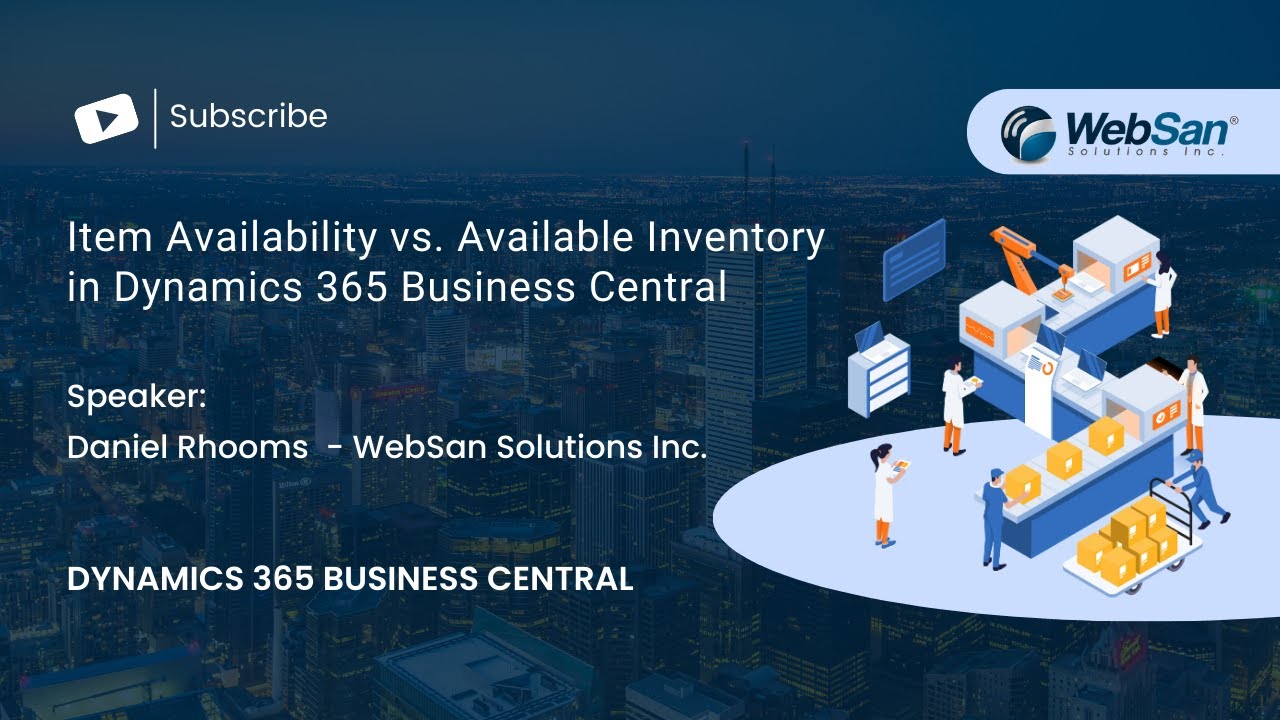 Subscribe

WebSan®
Solutions Inc.

Item Availability vs. Available Inventory in Dynamics 365 Business Central

Speaker:
Daniel Rhooms - WebSan Solutions Inc.

DYNAMICS 365 BUSINESS CENTRAL